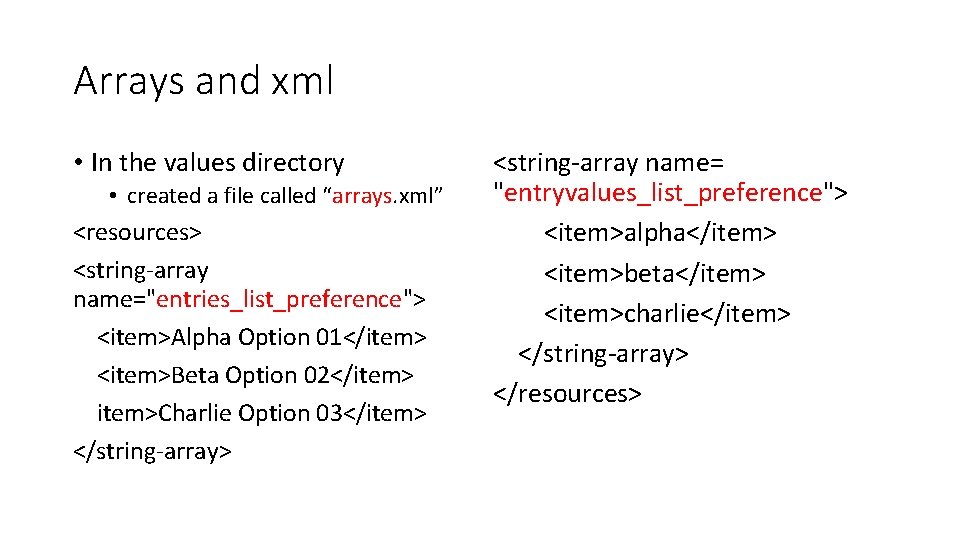 Arrays and xml

• In the values directory

• created a file called "arrays.xml"

<resources>
<string-array name="entries_list_preference">
<item>Alpha Option 01</item>
<item>Beta Option 02</item>
item>Charlie Option 03</item>
</string-array>

<string-array name= "entryvalues_list_preference">
<item>alpha</item>
<item>beta</item>
<item>charlie</item>
</string-array>
</resources>